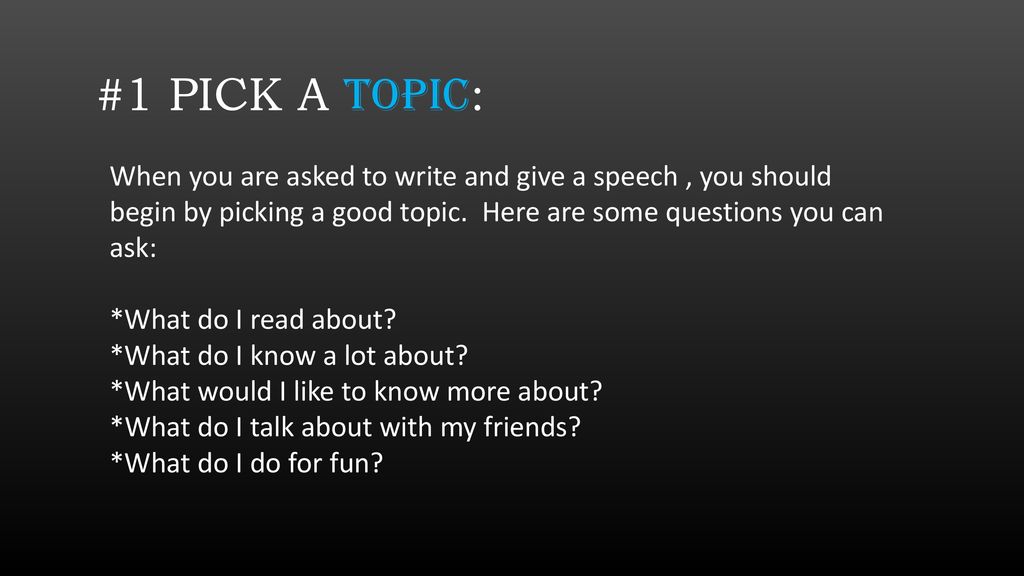 #1 PICK A TOPIC:

When you are asked to write and give a speech , you should begin by picking a good topic.  Here are some questions you can ask:

*What do I read about?
*What do I know a lot about?
*What would I like to know more about?
*What do I talk about with my friends?
*What do I do for fun?